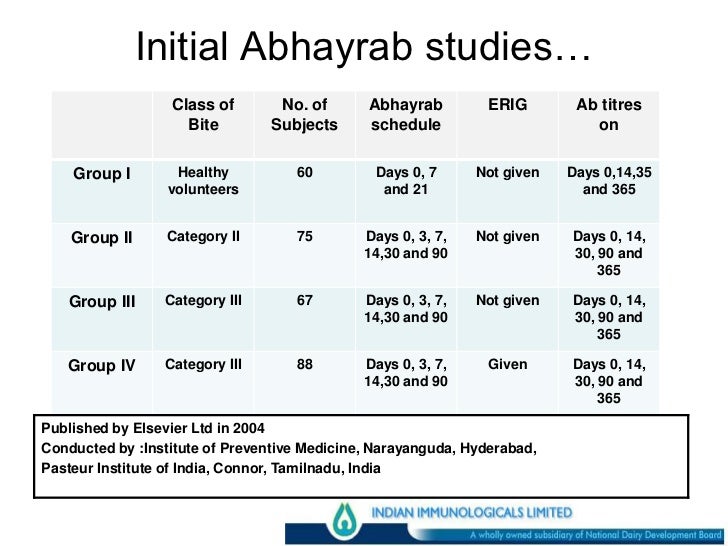 Initial Abhayrab studies…

| | Class of Bite | No. of Subjects | Abhayrab schedule | ERIG | Ab titres on |
|---|---|---|---|---|---|
| Group I | Healthy volunteers | 60 | Days 0, 7 and 21 | Not given | Days 0,14,35 and 365 |
| Group II | Category II | 75 | Days 0, 3, 7, 14,30 and 90 | Not given | Days 0, 14, 30, 90 and 365 |
| Group III | Category III | 67 | Days 0, 3, 7, 14,30 and 90 | Not given | Days 0, 14, 30, 90 and 365 |
| Group IV | Category III | 88 | Days 0, 3, 7, 14,30 and 90 | Given | Days 0, 14, 30, 90 and 365 |

Published by Elsevier Ltd in 2004
Conducted by :Institute of Preventive Medicine, Narayanguda, Hyderabad,
Pasteur Institute of India, Connor, Tamilnadu, India

INDIAN IMMUNOLOGICALS LIMITED
A wholly owned subsidiary of National Dairy Development Board